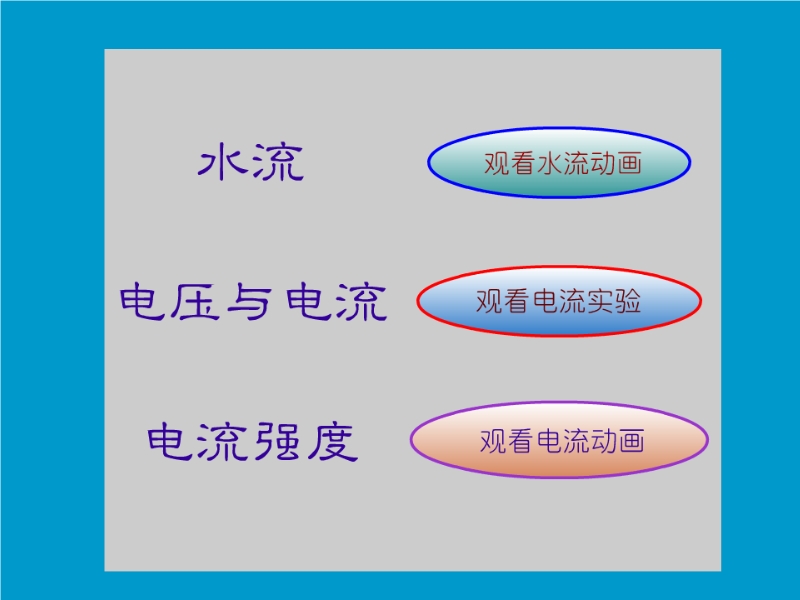 水流

观看水流动画

电压与电流

观看电流实验

电流强度

观看电流动画